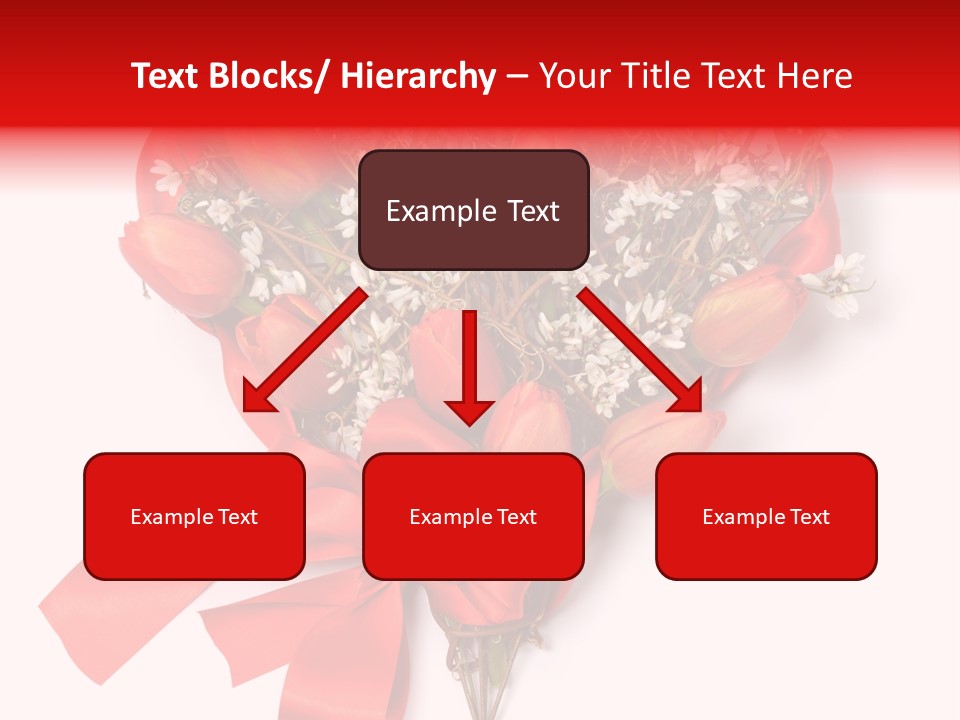 Text Blocks/ Hierarchy – Your Title Text Here

Example Text

Example Text

Example Text

Example Text